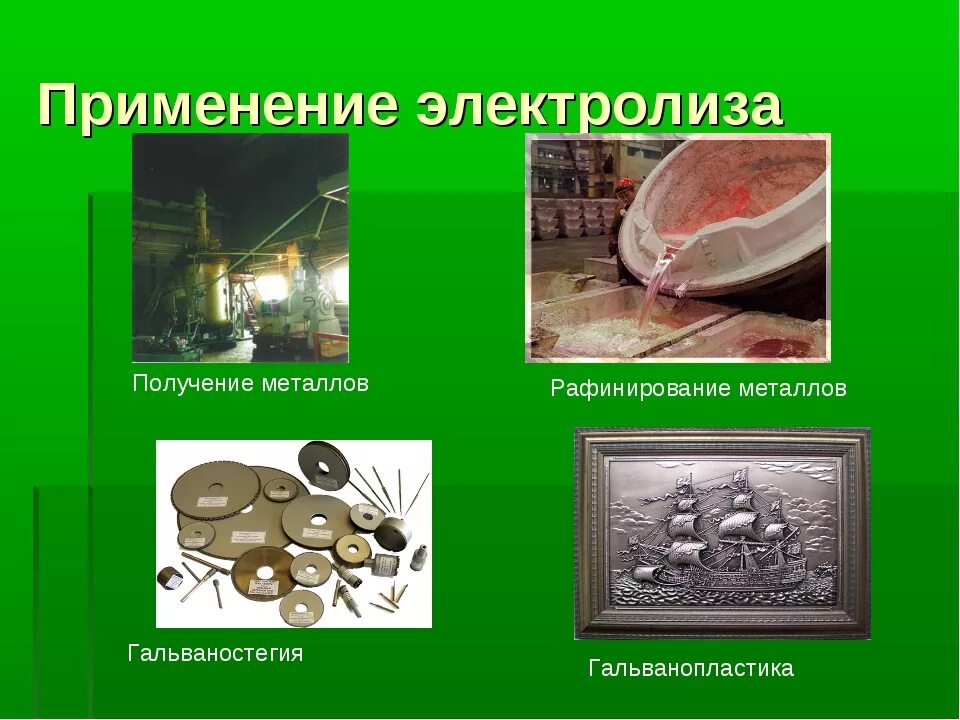 Применение электролиза

Получение металлов

Рафинирование металлов

Гальваностегия

Гальванопластика